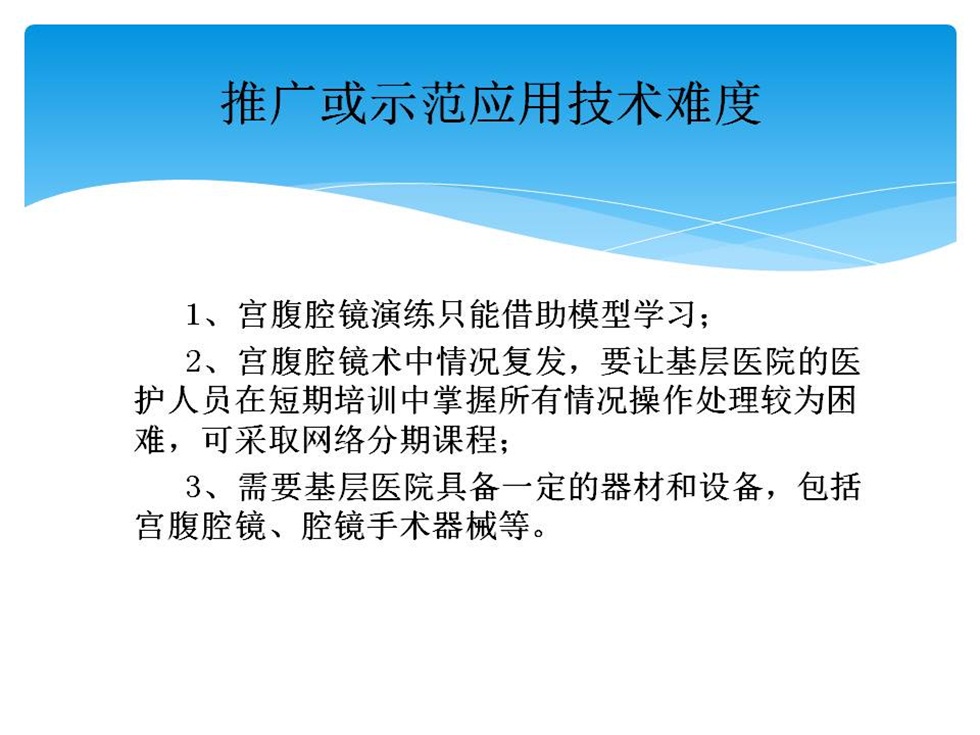 推广或示范应用技术难度

1、宫腹腔镜演练只能借助模型学习；

2、宫腹腔镜术中情况复发，要让基层医院的医护人员在短期培训中掌握所有情况操作处理较为困难，可采取网络分期课程；

3、需要基层医院具备一定的器材和设备，包括宫腹腔镜、腔镜手术器械等。